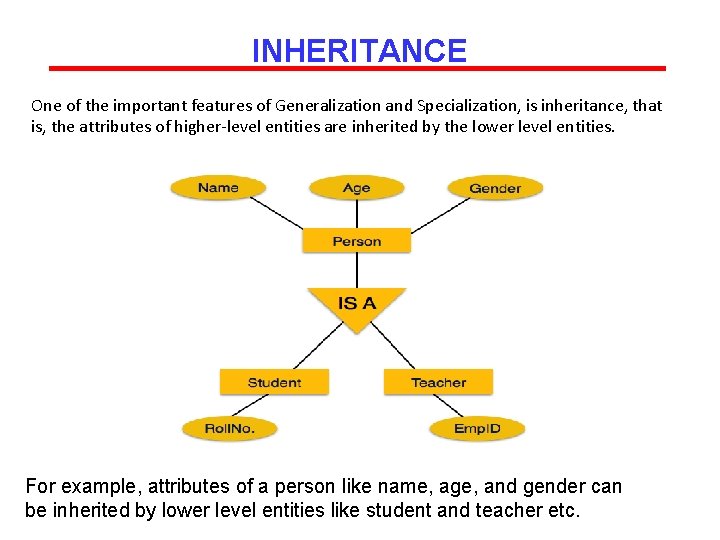 INHERITANCE

One of the important features of Generalization and Specialization, is inheritance, that is, the attributes of higher-level entities are inherited by the lower level entities.

Name

Age

Gender

Person

IS A

Student

Teacher

RollNo.

EmpID

For example, attributes of a person like name, age, and gender can be inherited by lower level entities like student and teacher etc.